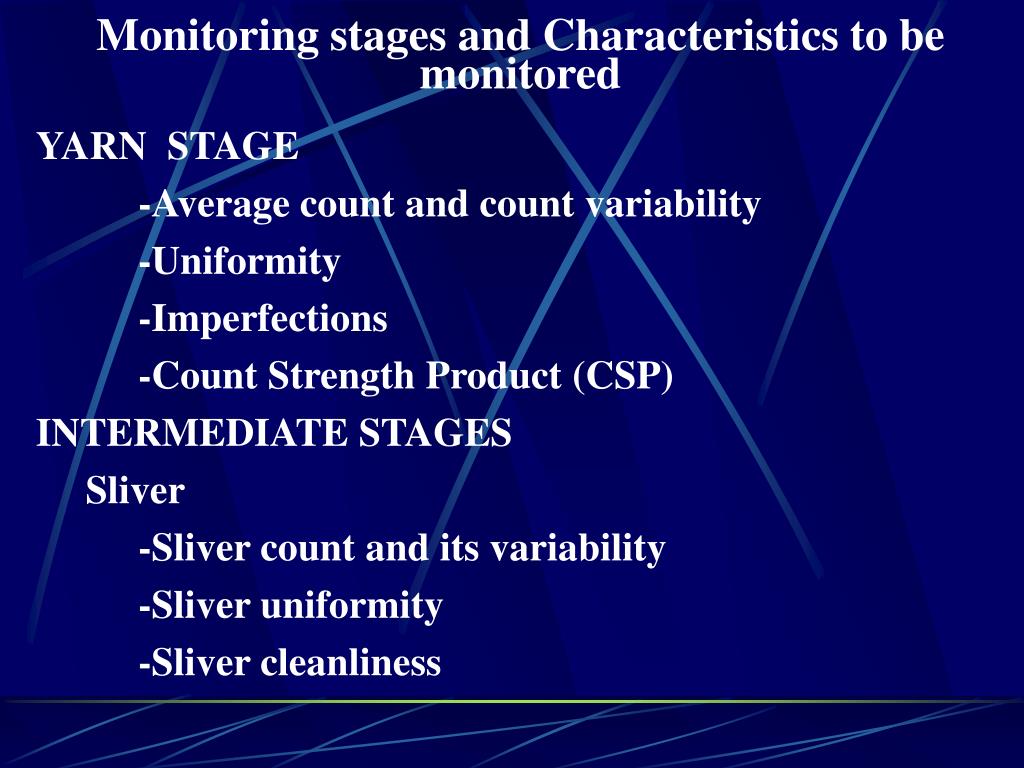 Monitoring stages and Characteristics to be monitored

YARN STAGE

-Average count and count variability

-Uniformity

-Imperfections

-Count Strength Product (CSP)

INTERMEDIATE STAGES

Sliver

-Sliver count and its variability

-Sliver uniformity

-Sliver cleanliness